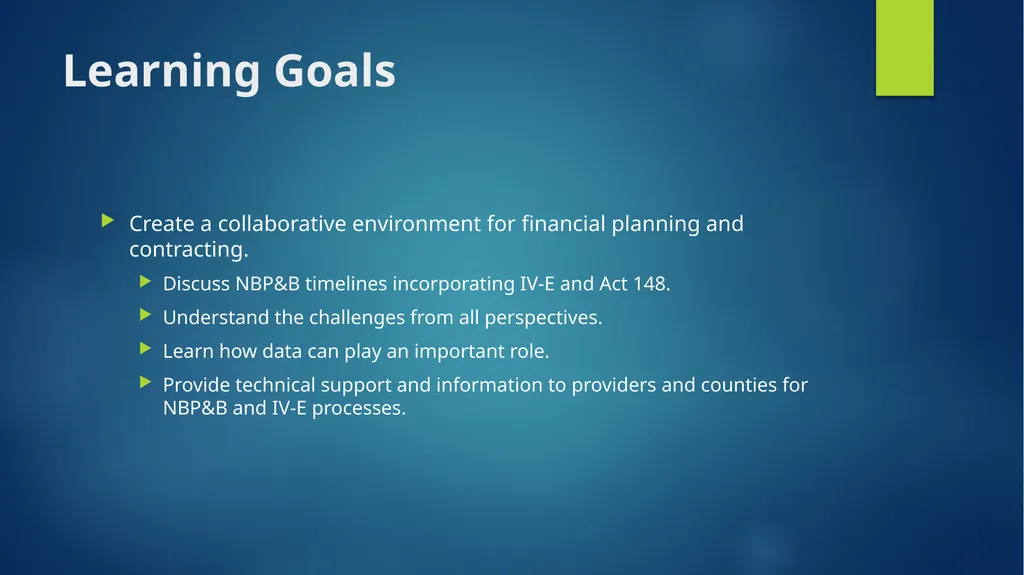 Learning Goals

Create a collaborative environment for financial planning and contracting.

Discuss NBP&B timelines incorporating IV-E and Act 148.

Understand the challenges from all perspectives.

Learn how data can play an important role.

Provide technical support and information to providers and counties for NBP&B and IV-E processes.